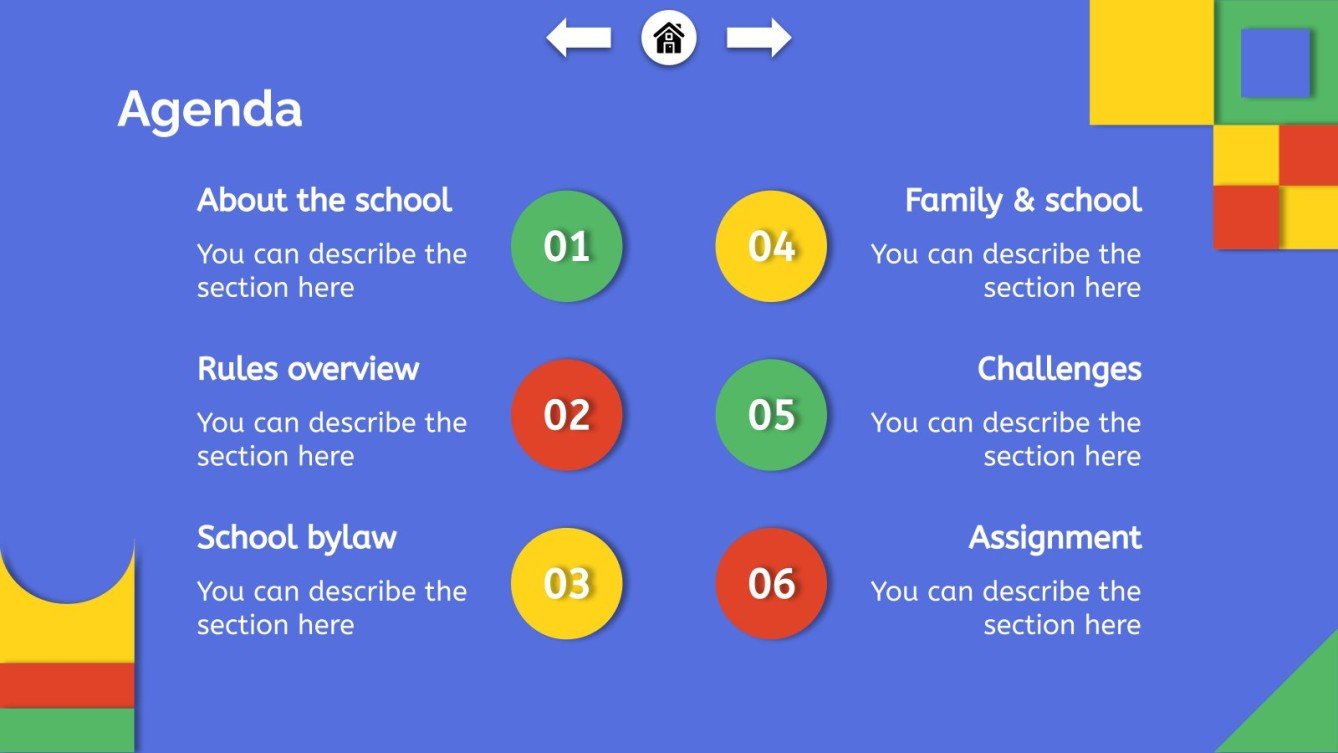 Agenda

About the school
You can describe the section here

01

Rules overview
You can describe the section here

02

School bylaw
You can describe the section here

03

04

Family & school
You can describe the section here

05

Challenges
You can describe the section here

06

Assignment
You can describe the section here